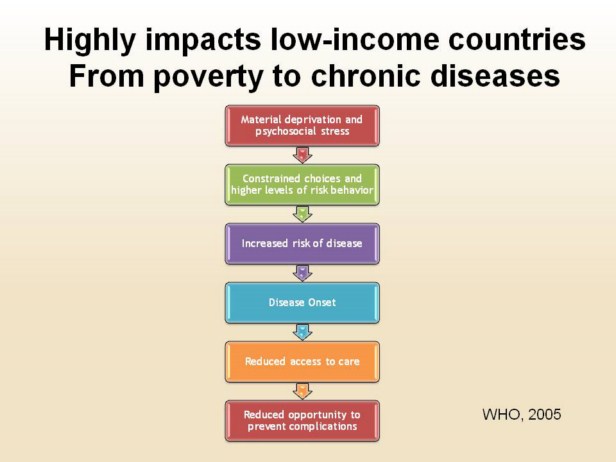 Highly impacts low-income countries
From poverty to chronic diseases

Material deprivation and psychosocial stress

Constrained choices and higher levels of risk behavior

Increased risk of disease

Disease Onset

Reduced access to care

Reduced opportunity to prevent complications

WHO, 2005